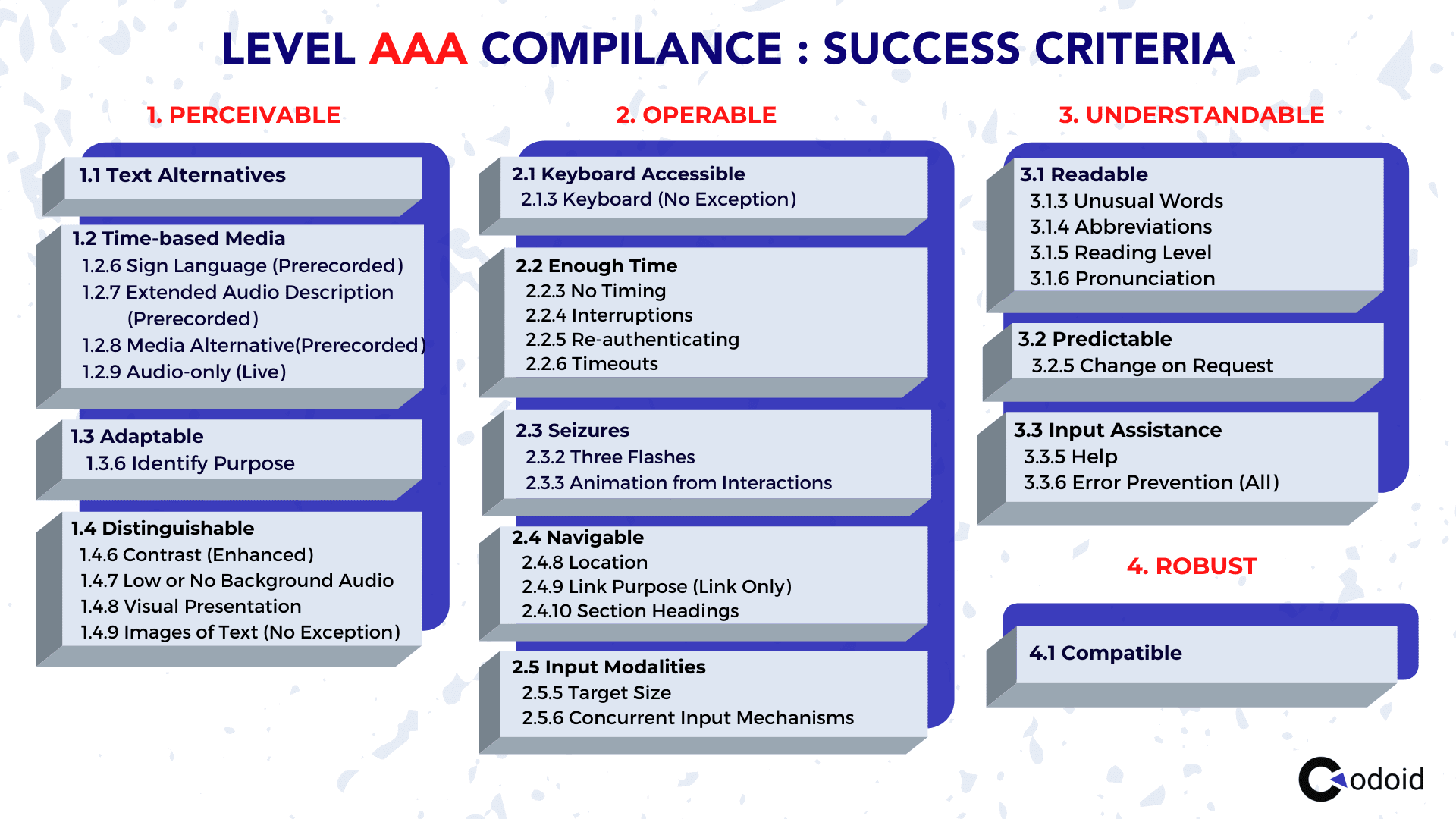 LEVEL AAA COMPILANCE : SUCCESS CRITERIA

1. PERCEIVABLE

1.1 Text Alternatives

1.2 Time-based Media
1.2.6 Sign Language (Prerecorded)
1.2.7 Extended Audio Description (Prerecorded)
1.2.8 Media Alternative(Prerecorded)
1.2.9 Audio-only (Live)

1.3 Adaptable
1.3.6 Identify Purpose

1.4 Distinguishable
1.4.6 Contrast (Enhanced)
1.4.7 Low or No Background Audio
1.4.8 Visual Presentation
1.4.9 Images of Text (No Exception)

2. OPERABLE

2.1 Keyboard Accessible
2.1.3 Keyboard (No Exception)

2.2 Enough Time
2.2.3 No Timing
2.2.4 Interruptions
2.2.5 Re-authenticating
2.2.6 Timeouts

2.3 Seizures
2.3.2 Three Flashes
2.3.3 Animation from Interactions

2.4 Navigable
2.4.8 Location
2.4.9 Link Purpose (Link Only)
2.4.10 Section Headings

2.5 Input Modalities
2.5.5 Target Size
2.5.6 Concurrent Input Mechanisms

3. UNDERSTANDABLE

3.1 Readable
3.1.3 Unusual Words
3.1.4 Abbreviations
3.1.5 Reading Level
3.1.6 Pronunciation

3.2 Predictable
3.2.5 Change on Request

3.3 Input Assistance
3.3.5 Help
3.3.6 Error Prevention (All)

4. ROBUST

4.1 Compatible

Codoid